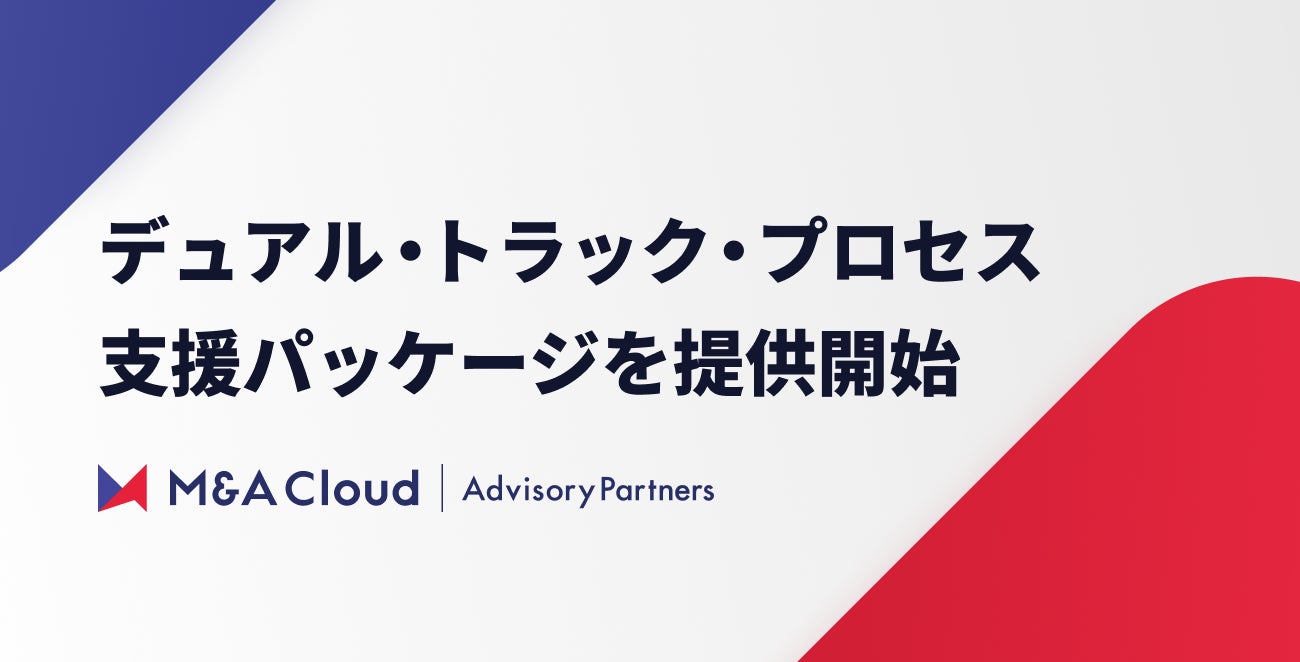 デュアル・トラック・プロセス
支援パッケージを提供開始

M&A Cloud | Advisory Partners